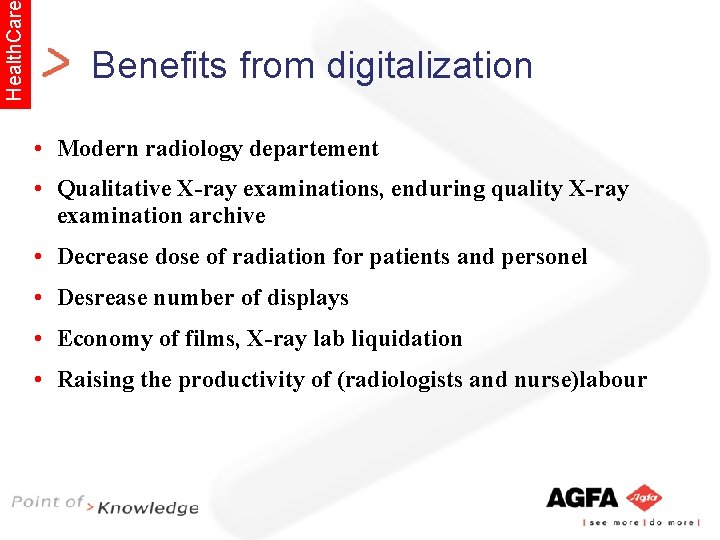 HealthCare

> Benefits from digitalization

• Modern radiology departement
• Qualitative X-ray examinations, enduring quality X-ray examination archive
• Decrease dose of radiation for patients and personel
• Desrease number of displays
• Economy of films, X-ray lab liquidation
• Raising the productivity of (radiologists and nurse)labour

Point of > Knowledge

AGFA Agfa
| see more | do more |